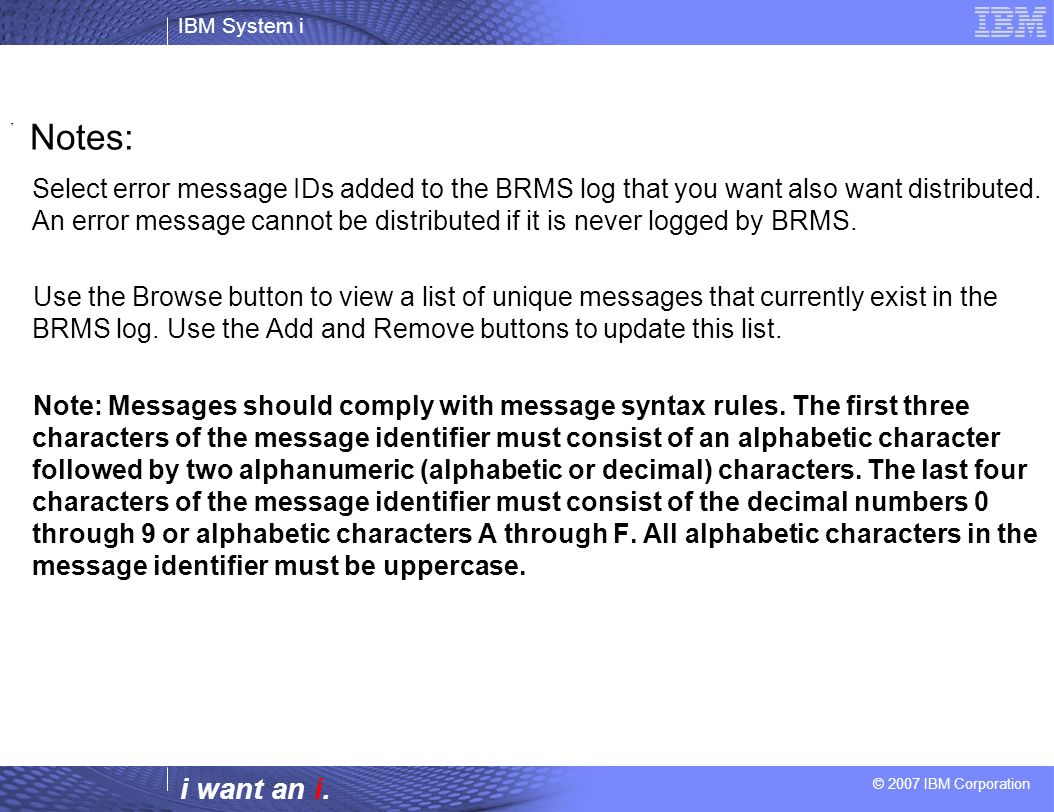 IBM System i

IBM

Notes:

Select error message IDs added to the BRMS log that you want also want distributed. An error message cannot be distributed if it is never logged by BRMS.

Use the Browse button to view a list of unique messages that currently exist in the BRMS log. Use the Add and Remove buttons to update this list.

Note: Messages should comply with message syntax rules. The first three characters of the message identifier must consist of an alphabetic character followed by two alphanumeric (alphabetic or decimal) characters. The last four characters of the message identifier must consist of the decimal numbers 0 through 9 or alphabetic characters A through F. All alphabetic characters in the message identifier must be uppercase.

i want an i.

© 2007 IBM Corporation